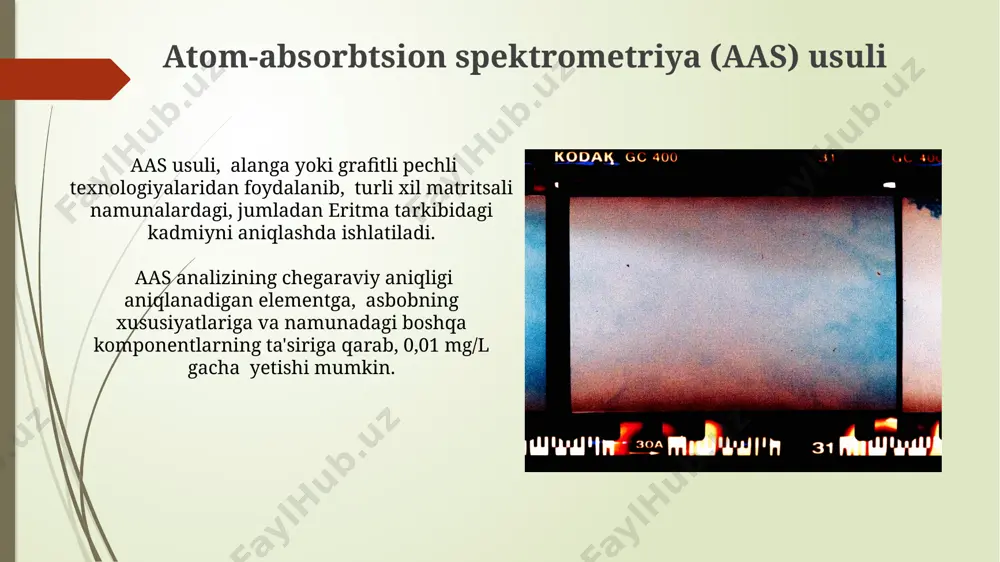 Atom-absorbtsion spektrometriya (AAS) usuli

AAS usuli, alanga yoki grafitli pechli texnologiyalaridan foydalanib, turli xil matritsali namunalardagi, jumladan Eritma tarkibidagi kadmiyni aniqlashda ishlatiladi.

AAS analizining chegaraviy aniqligi aniqlanadigan elementga, asbobning xususiyatlariga va namunadagi boshqa komponentlarning ta'siriga qarab, 0,01 mg/L gacha yetishi mumkin.

KODAK GC 400

31 GC 400

30A

31

FaylHub.uz
FaylHub.uz
FaylHub.uz
FaylHub.uz
FaylHub.uz
FaylHub.uz